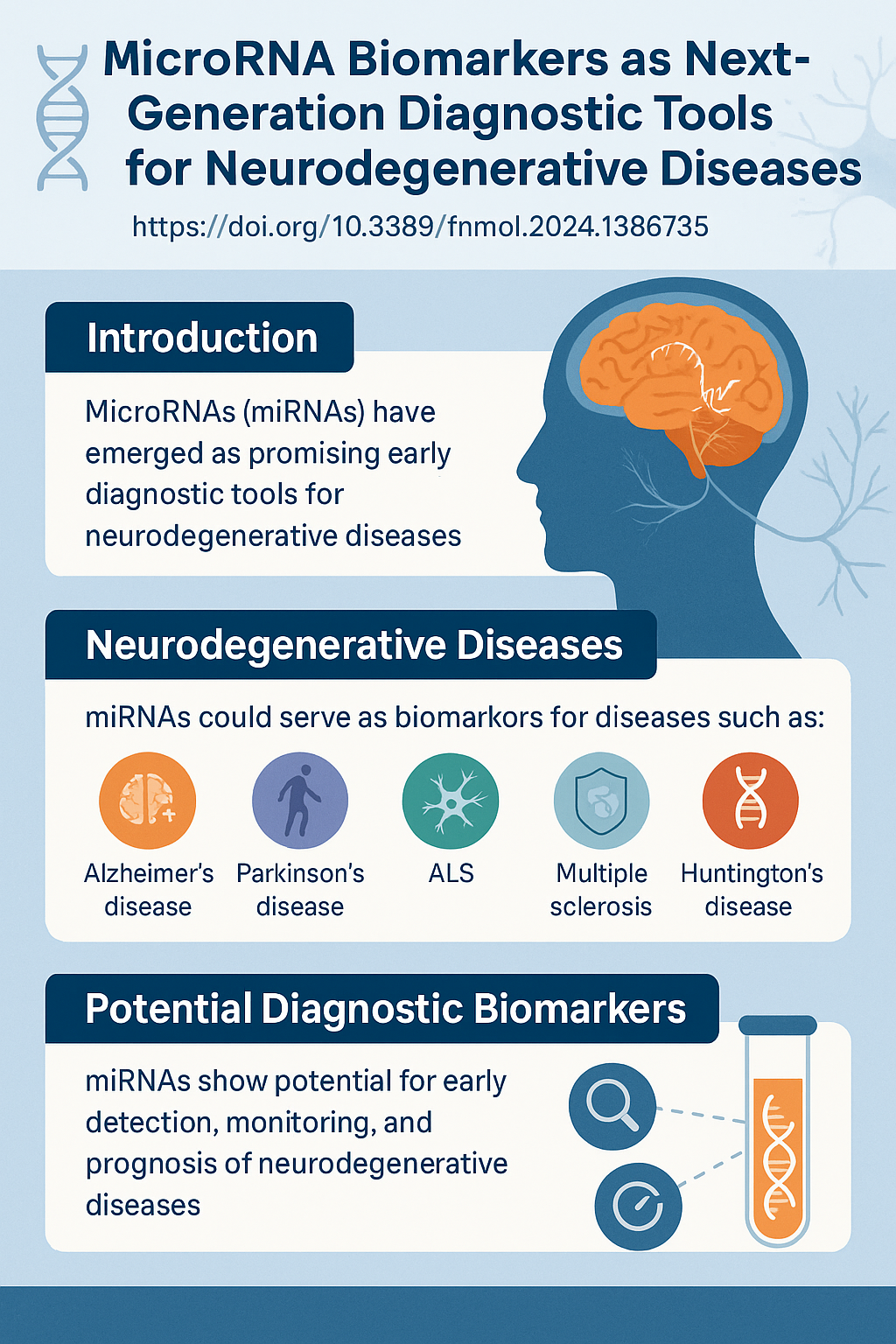 MicroRNA Biomarkers as Next-Generation Diagnostic Tools for Neurodegenerative Diseases

https://doi.org/10.3389/fnmol.2024.1386735

Introduction

MicroRNAs (miRNAs) have emerged as promising early diagnostic tools for neurodegenerative diseases

Neurodegenerative Diseases

miRNAs could serve as biomarkors for diseases such as:

Alzheimer's disease

Parkinson's disease

ALS

Multiple sclerosis

Huntington's disease

Potential Diagnostic Biomarkers

miRNAs show potential for early detection, monitoring, and prognosis of neurodegenerative diseases